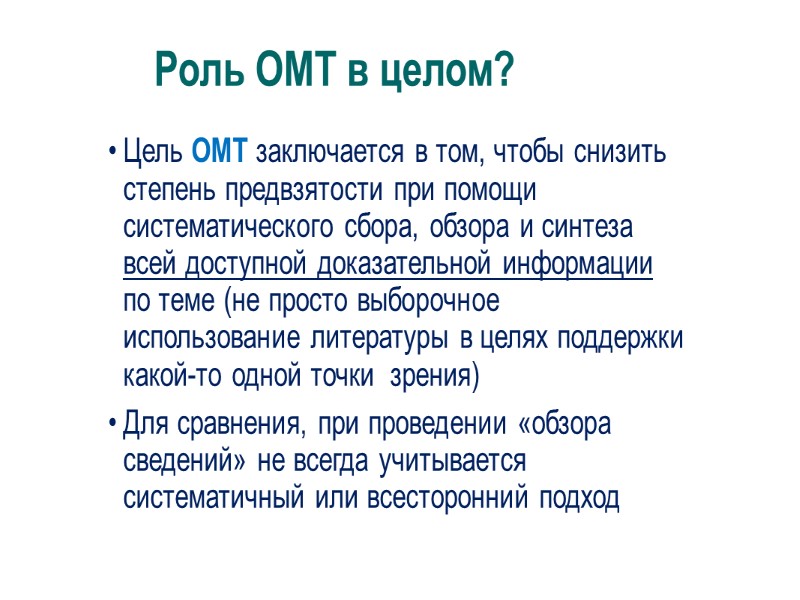 Роль ОМТ в целом?

• Цель ОМТ заключается в том, чтобы снизить степень предвзятости при помощи систематического сбора, обзора и синтеза всей доступной доказательной информации по теме (не просто выборочное использование литературы в целях поддержки какой-то одной точки зрения)

• Для сравнения, при проведении «обзора сведений» не всегда учитывается систематичный или всесторонний подход